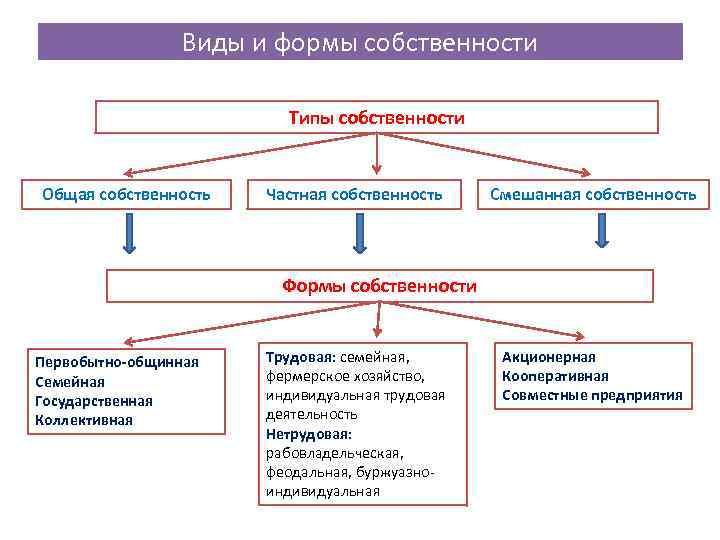 Виды и формы собственности

Типы собственности

Общая собственность

Частная собственность

Смешанная собственность

Формы собственности

Первобытно-общинная
Семейная
Государственная
Коллективная

Трудовая: семейная, фермерское хозяйство, индивидуальная трудовая деятельность
Нетрудовая: рабовладельческая, феодальная, буржуазно-индивидуальная

Акционерная
Кооперативная
Совместные предприятия